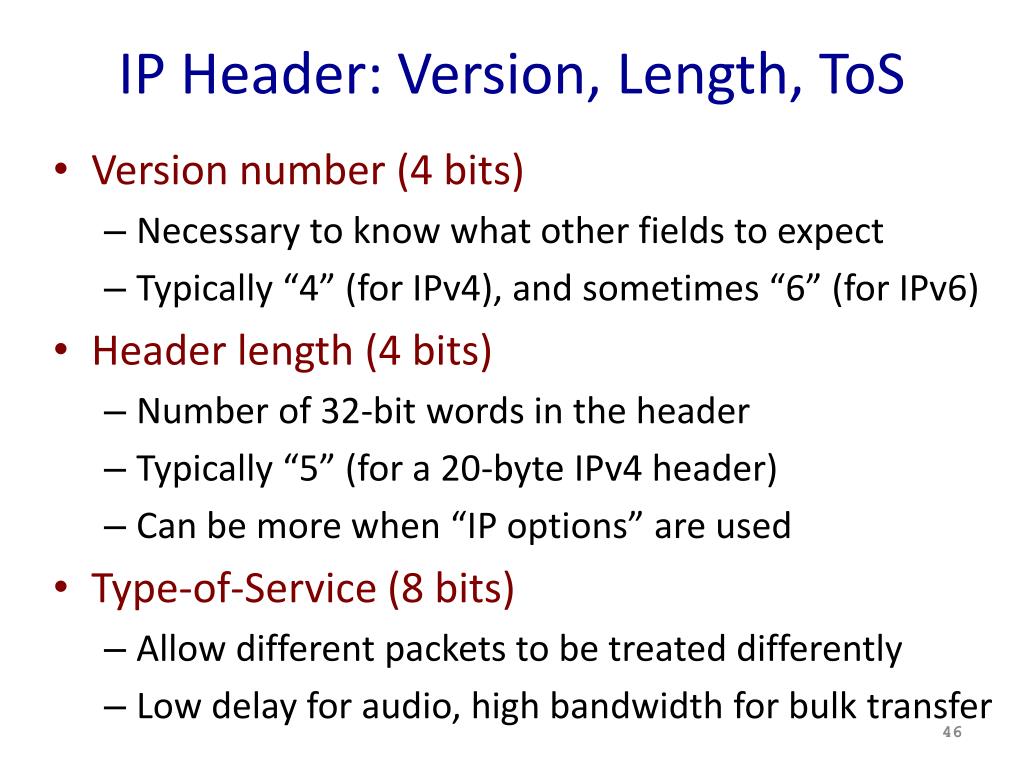 IP Header: Version, Length, ToS

• Version number (4 bits)
– Necessary to know what other fields to expect
– Typically “4” (for IPv4), and sometimes “6” (for IPv6)

• Header length (4 bits)
– Number of 32-bit words in the header
– Typically “5” (for a 20-byte IPv4 header)
– Can be more when “IP options” are used

• Type-of-Service (8 bits)
– Allow different packets to be treated differently
– Low delay for audio, high bandwidth for bulk transfer

46